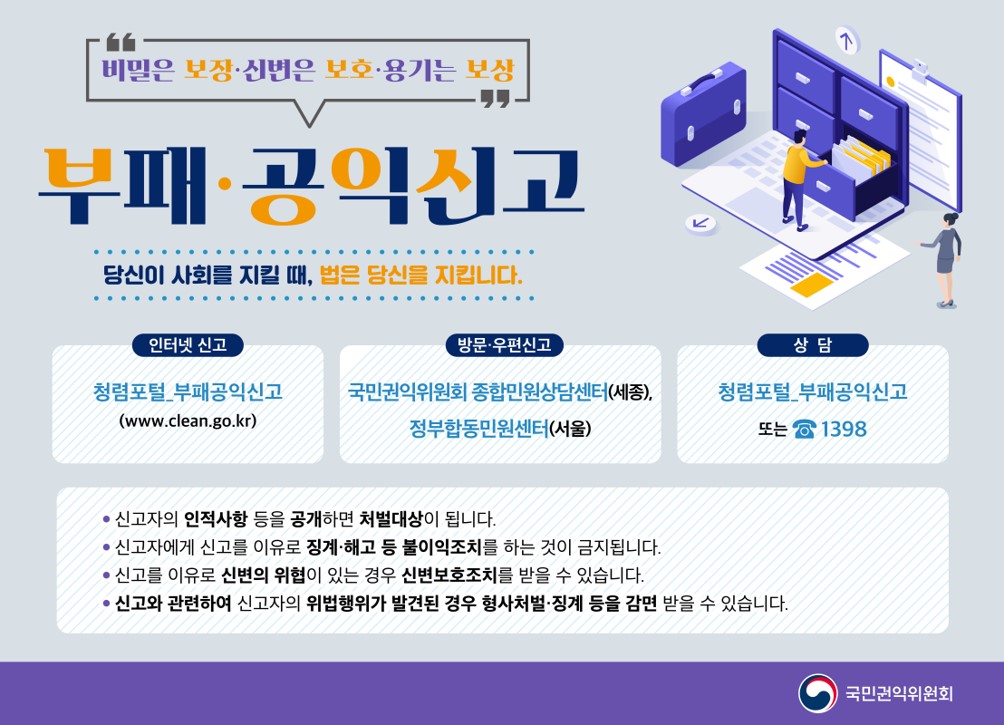 비밀은 보장·신변은 보호·용기는 보상

부패·공익신고

당신이 사회를 지킬 때, 법은 당신을 지킵니다.

인터넷 신고

청렴포털_부패공익신고
(www.clean.go.kr)

방문·우편신고

국민권익위원회 종합민원상담센터(세종), 정부합동민원센터(서울)

상 담

청렴포털_부패공익신고
또는 ☎ 1398

• 신고자의 인적사항 등을 공개하면 처벌대상이 됩니다.
• 신고자에게 신고를 이유로 징계·해고 등 불이익조치를 하는 것이 금지됩니다.
• 신고를 이유로 신변의 위협이 있는 경우 신변보호조치를 받을 수 있습니다.
• 신고와 관련하여 신고자의 위법행위가 발견된 경우 형사처벌·징계 등을 감면 받을 수 있습니다.

국민권익위원회